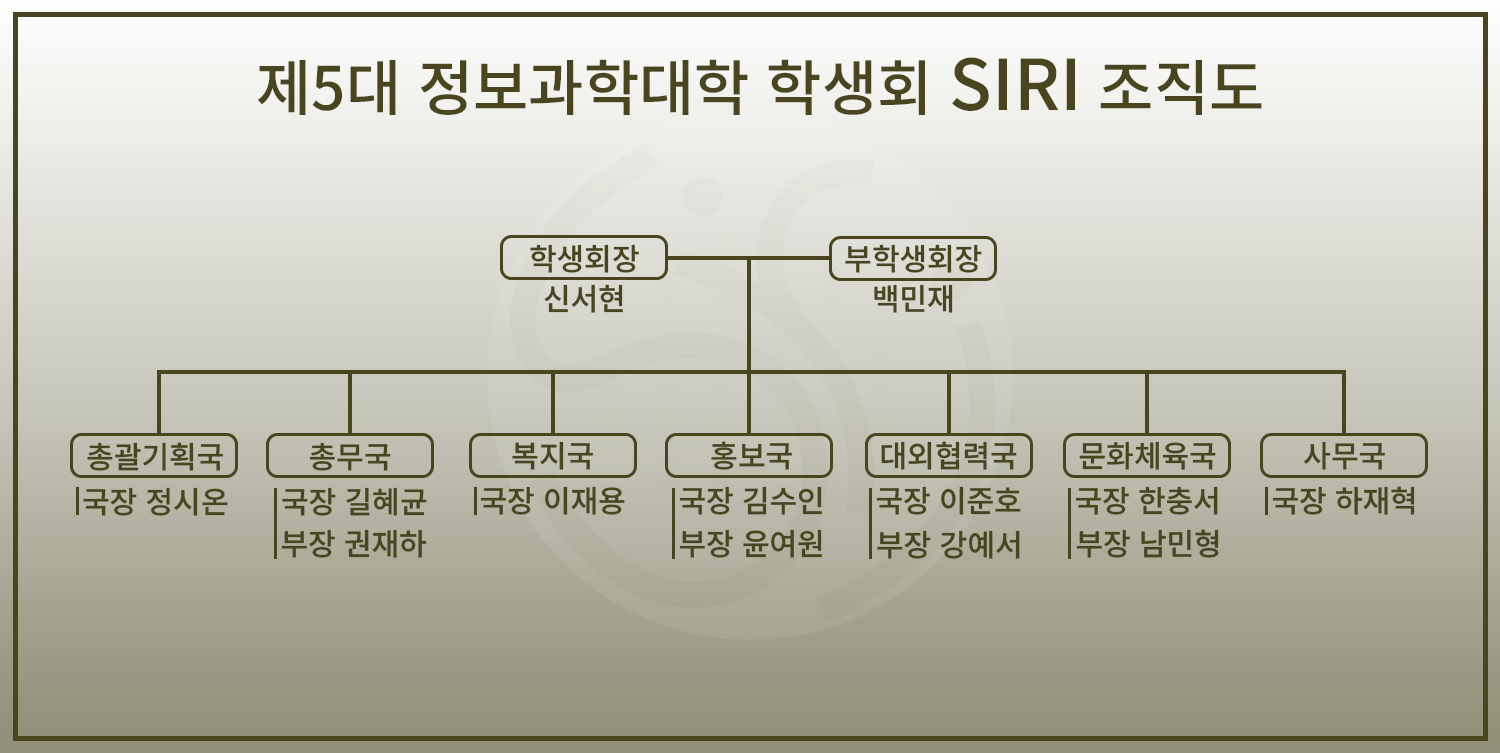 제5대 정보과학대학 학생회 SIRI 조직도

학생회장
신서현

부학생회장
백민재

총괄기획국
국장 정시온

총무국
국장 길혜균
부장 권재하

복지국
국장 이재용

홍보국
국장 김수인
부장 윤여원

대외협력국
국장 이준호
부장 강예서

문화체육국
국장 한충서
부장 남민형

사무국
국장 하재혁